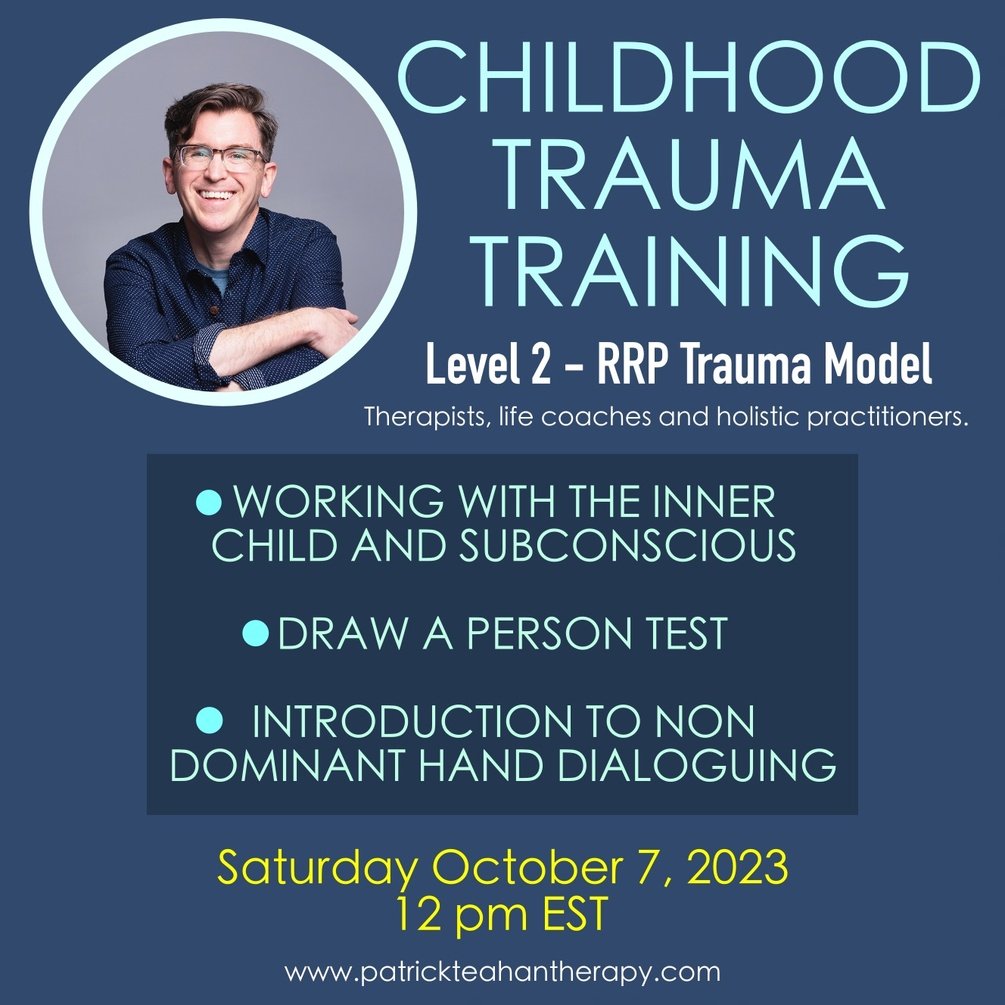 CHILDHOOD TRAUMA TRAINING

Level 2 – RRP Trauma Model

Therapists, life coaches and holistic practitioners.

● WORKING WITH THE INNER CHILD AND SUBCONSCIOUS

● DRAW A PERSON TEST

● INTRODUCTION TO NON DOMINANT HAND DIALOGUING

Saturday October 7, 2023
12 pm EST

www.patrickteahantherapy.com